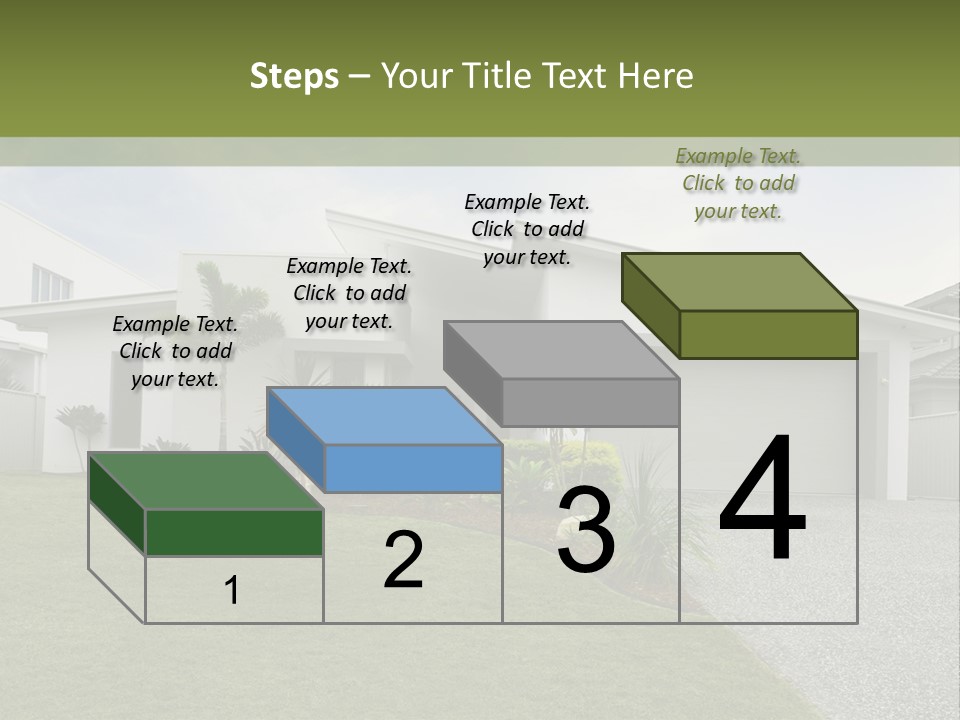 Steps – Your Title Text Here

Example Text. Click to add your text.

Example Text. Click to add your text.

Example Text. Click to add your text.

Example Text. Click to add your text.

1

2

3

4